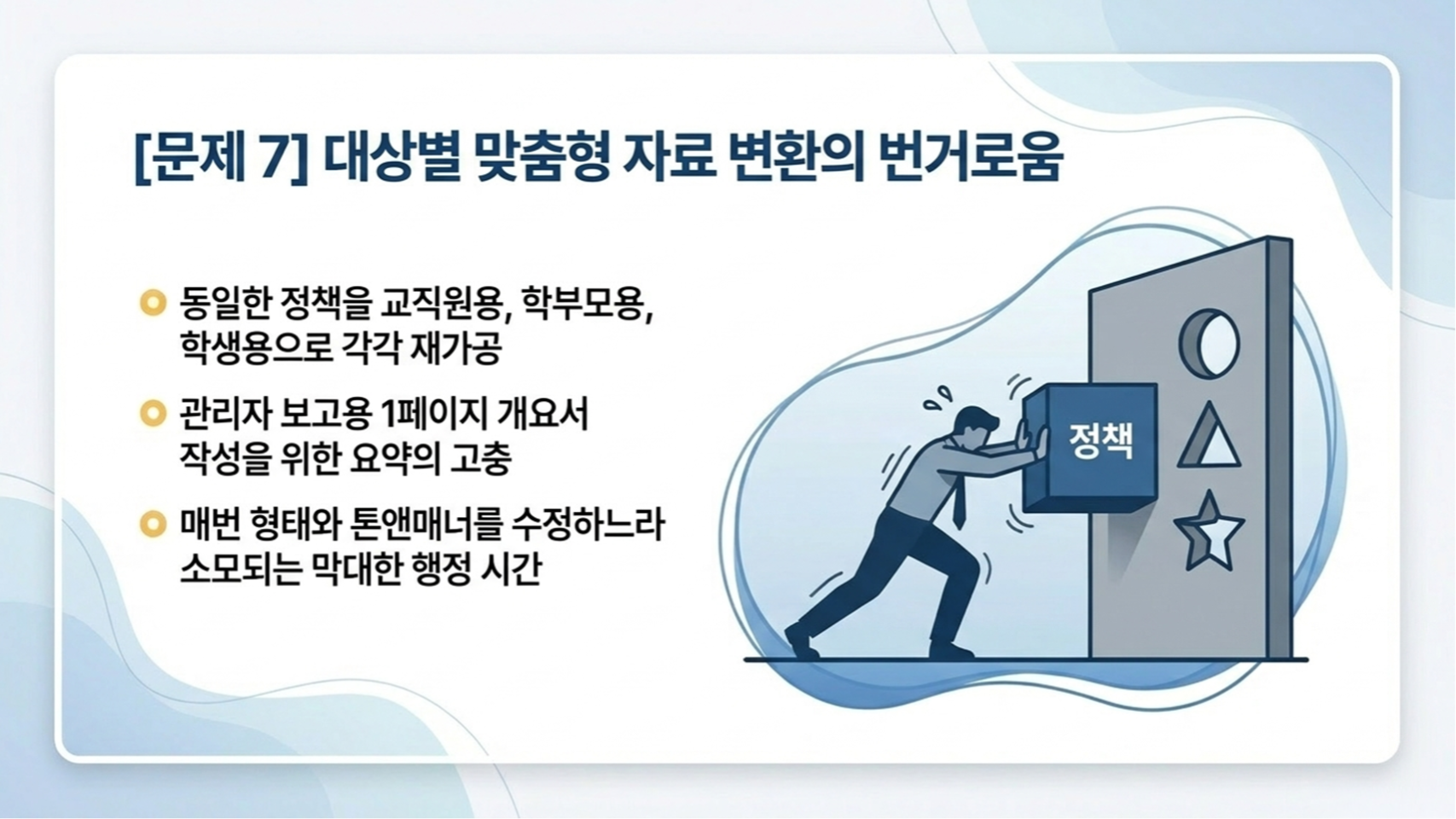 [문제 7] 대상별 맞춤형 자료 변환의 번거로움

동일한 정책을 교직원용, 학부모용, 학생용으로 각각 재가공

관리자 보고용 1페이지 개요서 작성을 위한 요약의 고충

매번 형태와 톤앤매너를 수정하느라 소모되는 막대한 행정 시간

정책